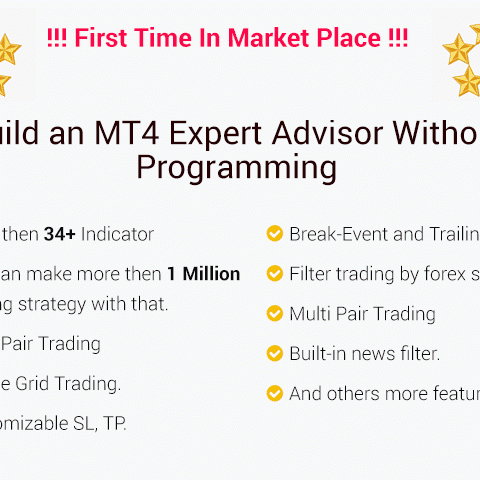 !!! First Time In Market Place !!!

uild an MT4 Expert Advisor Witho Programming

then **34+** Indicator

an make more then **1 Million** ng strategy with that.

Pair Trading

e Grid Trading.

omizable SL, TP.

Break-Event and Trailin

Filter trading by forex s

Multi Pair Trading

Built-in news filter.

And others more featu